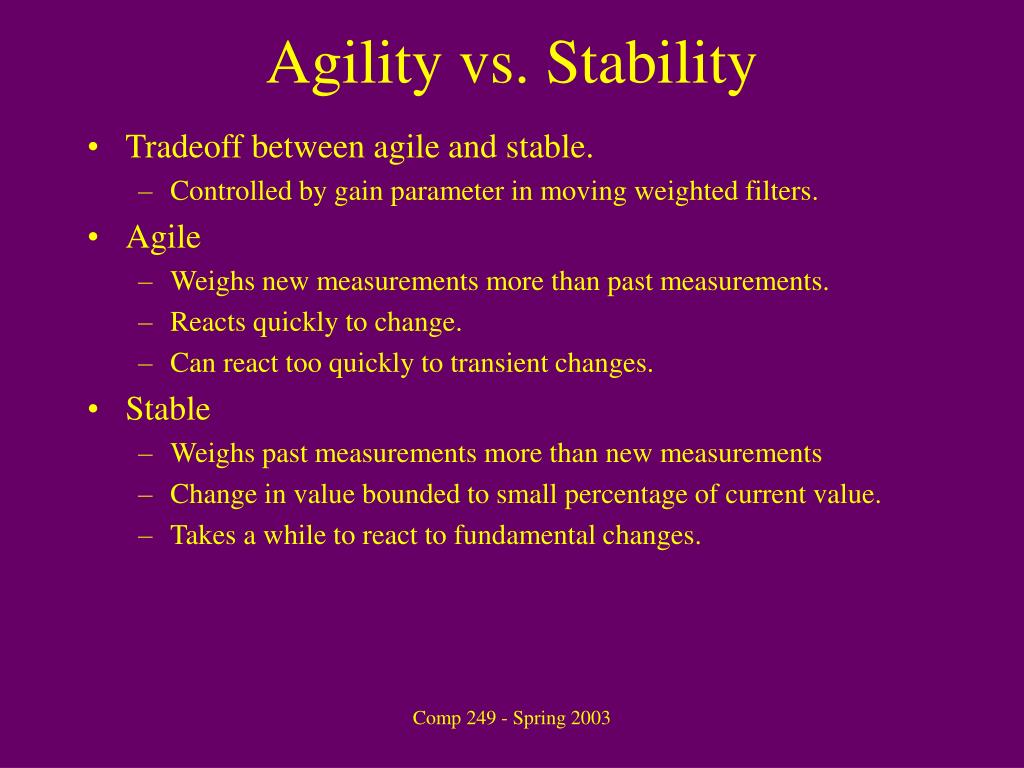 Agility vs. Stability

• Tradeoff between agile and stable.
  – Controlled by gain parameter in moving weighted filters.
• Agile
  – Weighs new measurements more than past measurements.
  – Reacts quickly to change.
  – Can react too quickly to transient changes.
• Stable
  – Weighs past measurements more than new measurements
  – Change in value bounded to small percentage of current value.
  – Takes a while to react to fundamental changes.

Comp 249 - Spring 2003